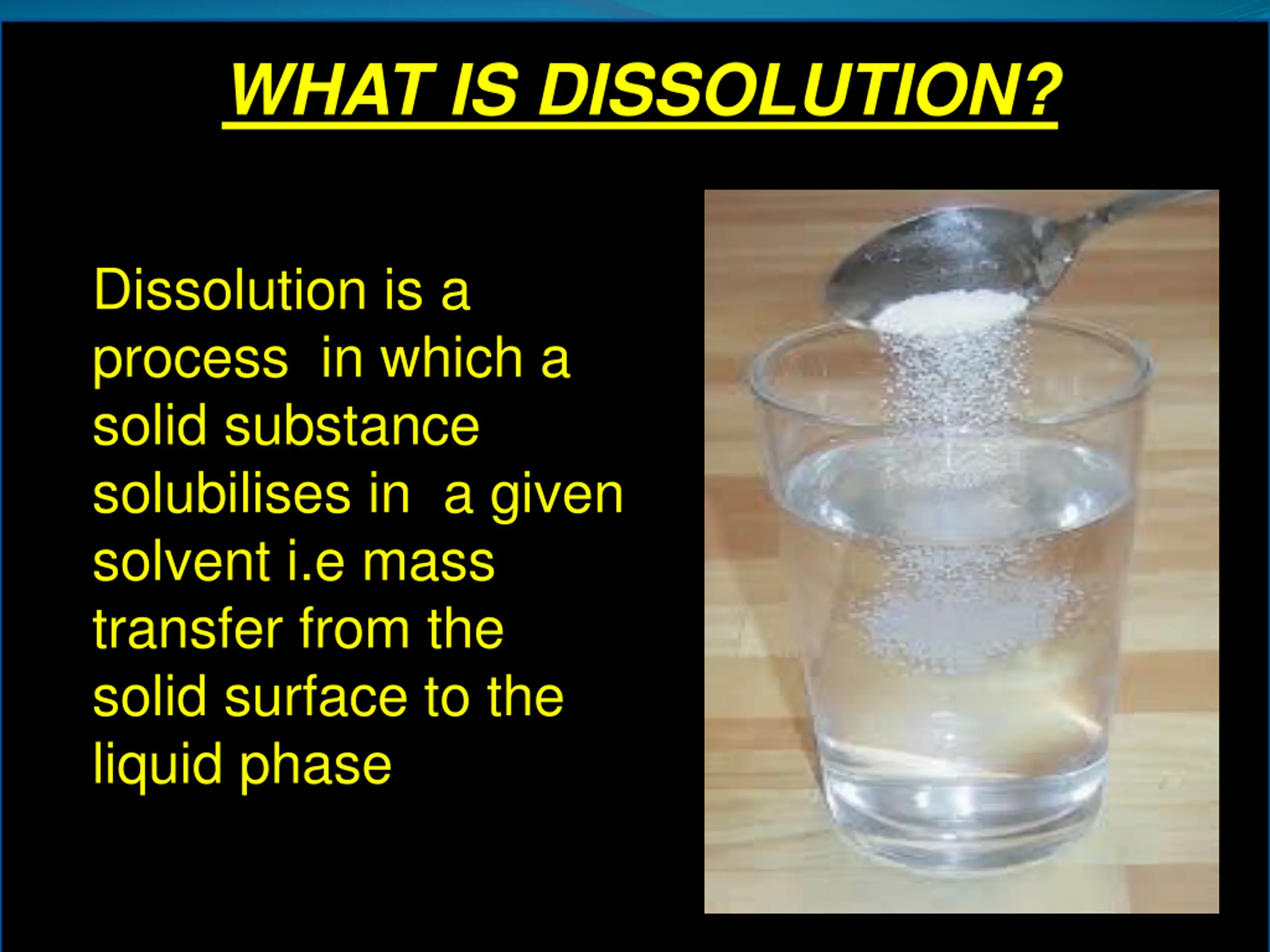 WHAT IS DISSOLUTION?

Dissolution is a process in which a solid substance solubilises in a given solvent i.e mass transfer from the solid surface to the liquid phase